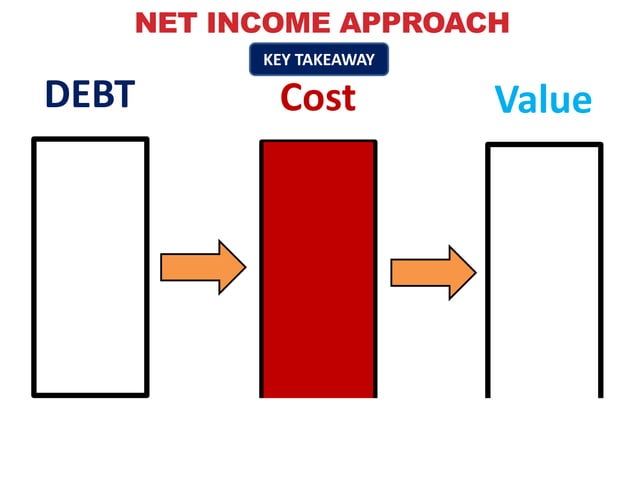 NET INCOME APPROACH

KEY TAKEAWAY

DEBT

Cost

Value